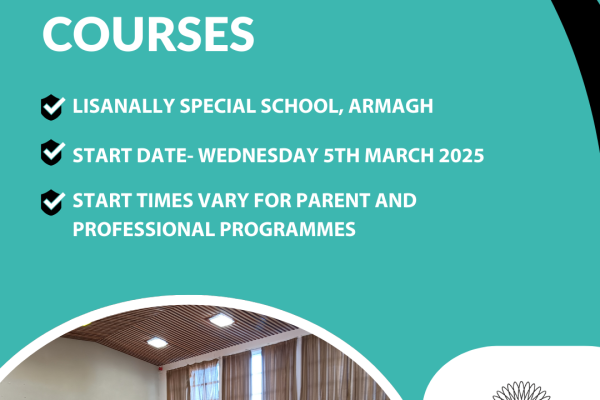 COURSES

LISANALLY SPECIAL SCHOOL, ARMAGH

START DATE- WEDNESDAY 5TH MARCH 2025

START TIMES VARY FOR PARENT AND PROFESSIONAL PROGRAMMES